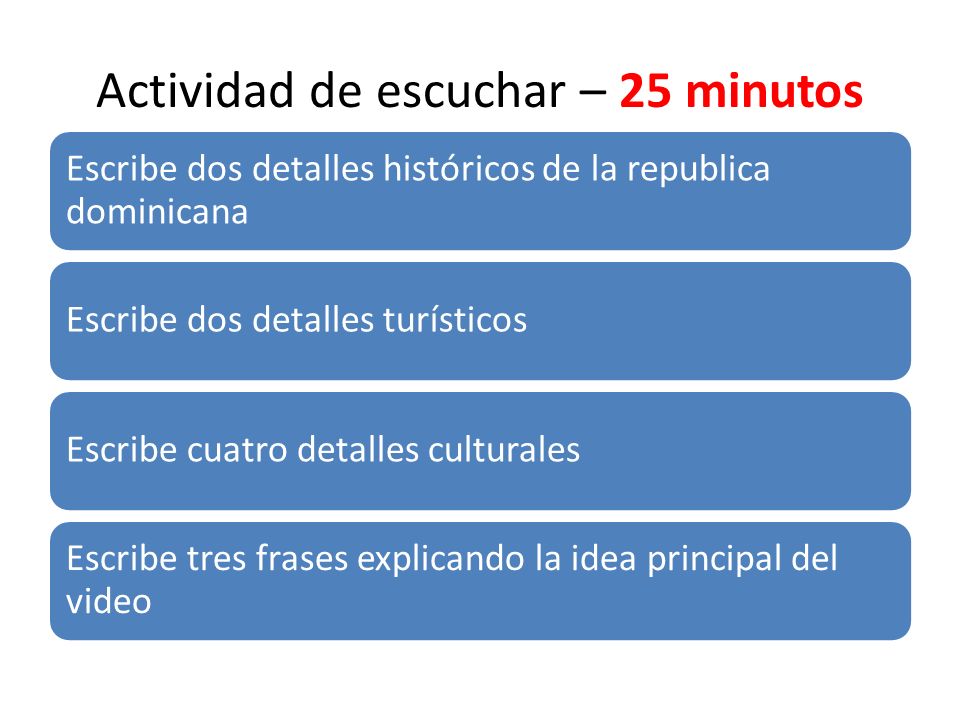 Actividad de escuchar – 25 minutos

Escribe dos detalles históricos de la republica dominicana

Escribe dos detalles turísticos

Escribe cuatro detalles culturales

Escribe tres frases explicando la idea principal del video